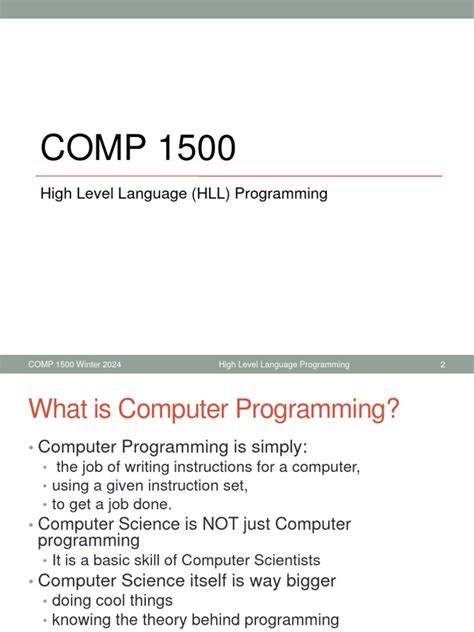 COMP 1500

High Level Language (HLL) Programming

COMP 1500 Winter 2024 High Level Language Programming 2

What is Computer Programming?

• Computer Programming is simply:
  • the job of writing instructions for a computer,
  • using a given instruction set,
  • to get a job done.
• Computer Science is NOT just Computer programming
  • It is a basic skill of Computer Scientists
• Computer Science itself is way bigger
  • doing cool things
  • knowing the theory behind programming